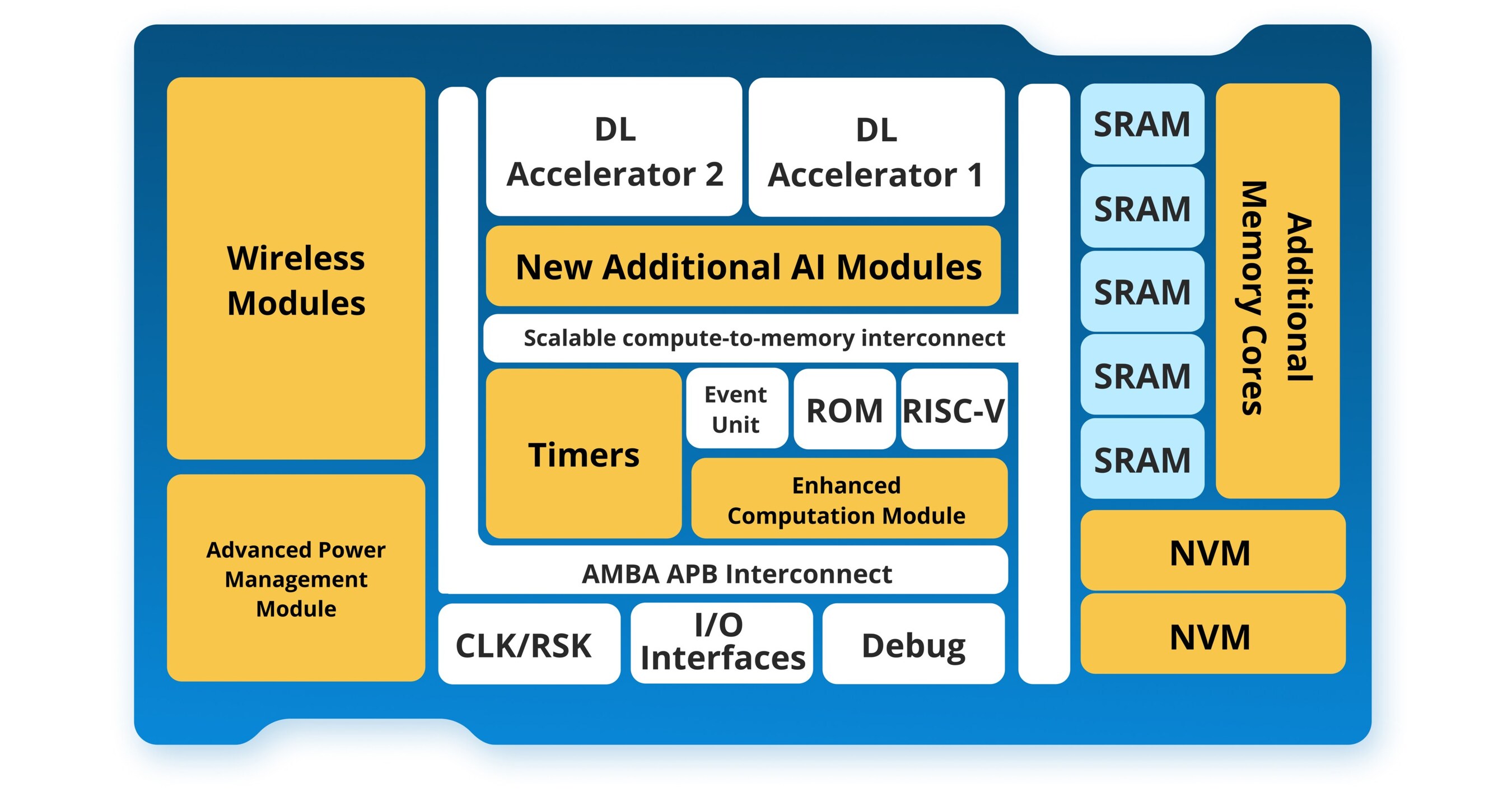 Wireless Modules

Advanced Power Management Module

DL Accelerator 2

DL Accelerator 1

New Additional AI Modules

Scalable compute-to-memory interconnect

Timers

Event Unit

ROM

RISC-V

Enhanced Computation Module

AMBA APB Interconnect

CLK/RSK

I/O Interfaces

Debug

SRAM

SRAM

SRAM

SRAM

SRAM

Additional Memory Cores

NVM

NVM